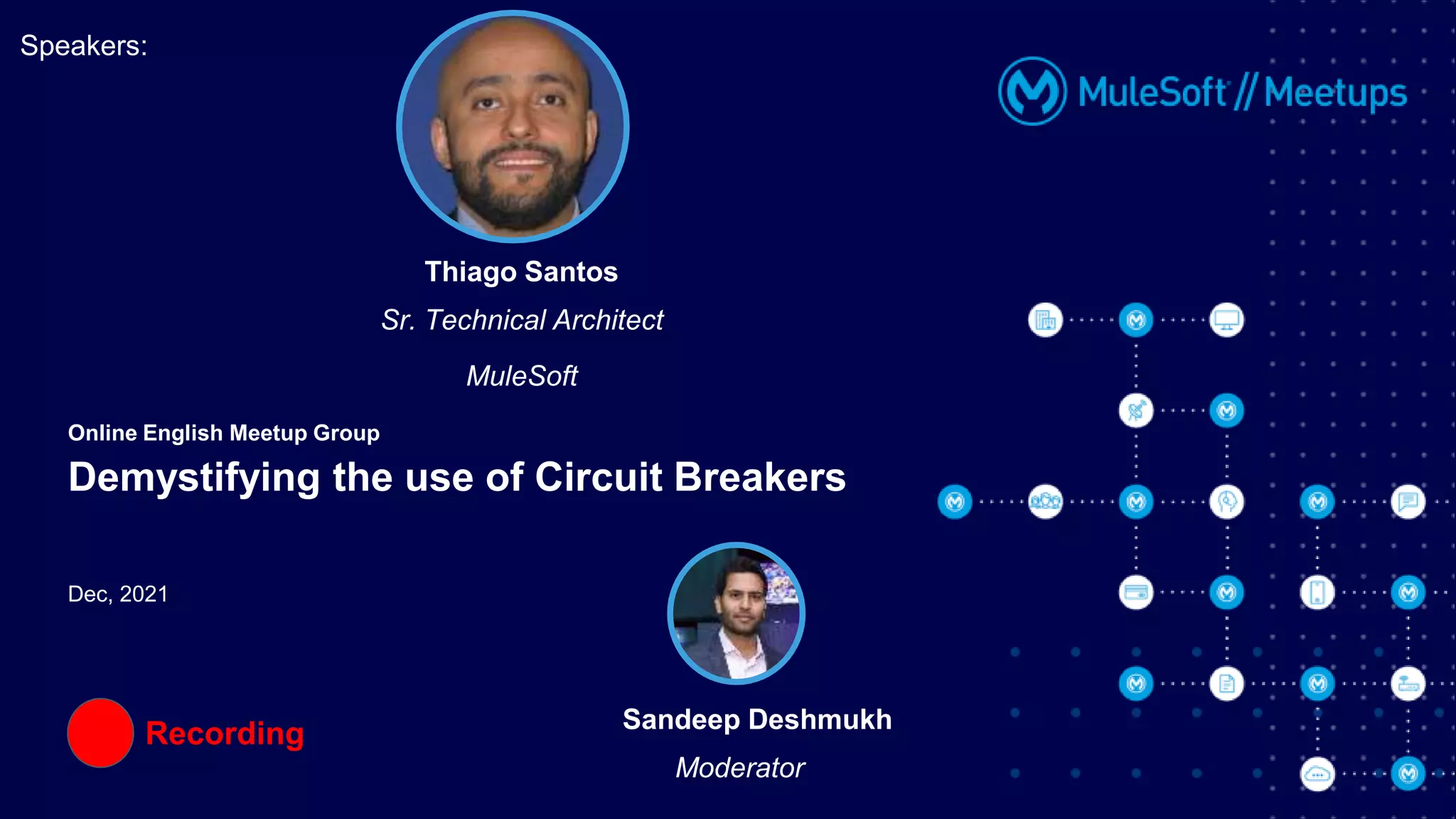 Speakers:

MuleSoft // Meetups

Thiago Santos

Sr. Technical Architect

MuleSoft

Online English Meetup Group

Demystifying the use of Circuit Breakers

Dec, 2021

Recording

Sandeep Deshmukh

Moderator